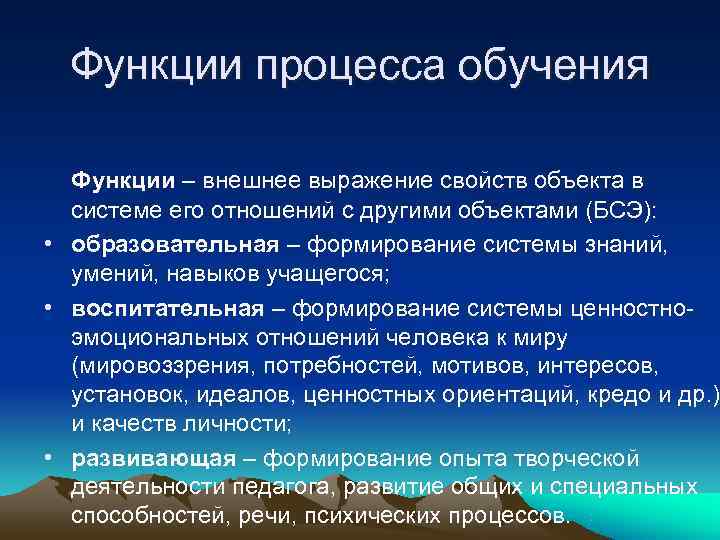 Функции процесса обучения

Функции – внешнее выражение свойств объекта в системе его отношений с другими объектами (БСЭ):

• образовательная – формирование системы знаний, умений, навыков учащегося;

• воспитательная – формирование системы ценностно-эмоциональных отношений человека к миру (мировоззрения, потребностей, мотивов, интересов, установок, идеалов, ценностных ориентаций, кредо и др.) и качеств личности;

• развивающая – формирование опыта творческой деятельности педагога, развитие общих и специальных способностей, речи, психических процессов.